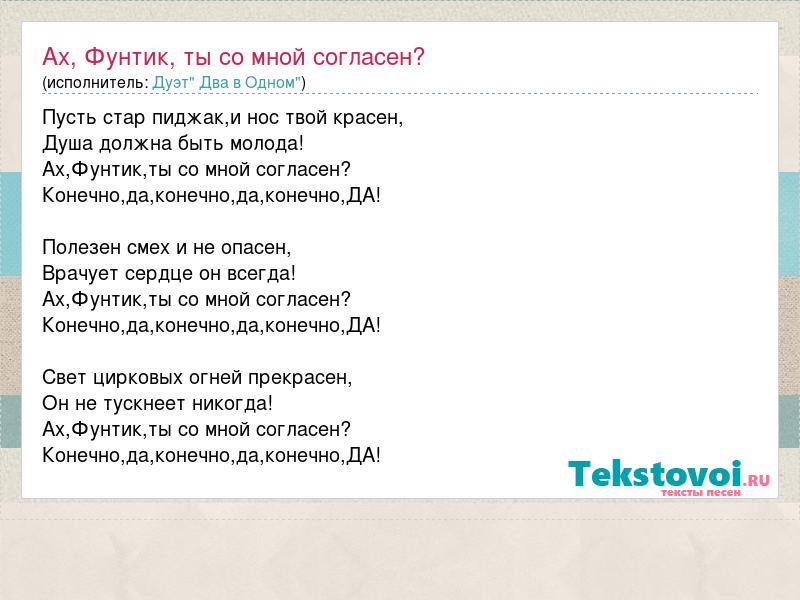 Ах, Фунтик, ты со мной согласен?
(исполнитель: Дуэт" Два в Одном")

Пусть стар пиджак,и нос твой красен,
Душа должна быть молода!
Ах,Фунтик,ты со мной согласен?
Конечно,да,конечно,да,конечно,ДА!

Полезен смех и не опасен,
Врачует сердце он всегда!
Ах,Фунтик,ты со мной согласен?
Конечно,да,конечно,да,конечно,ДА!

Свет цирковых огней прекрасен,
Он не тускнеет никогда!
Ах,Фунтик,ты со мной согласен?
Конечно,да,конечно,да,конечно,ДА!

Tekstovoi.RU
тексты песен